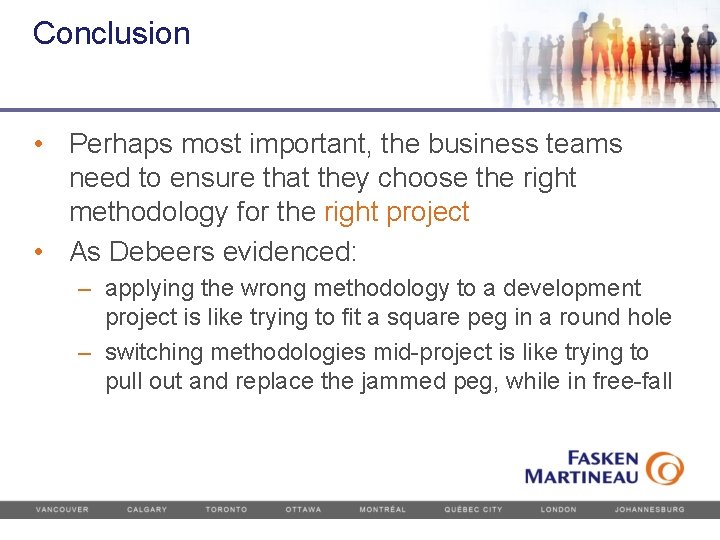 Conclusion

• Perhaps most important, the business teams need to ensure that they choose the right methodology for the right project

• As Debeers evidenced:
  – applying the wrong methodology to a development project is like trying to fit a square peg in a round hole
  – switching methodologies mid-project is like trying to pull out and replace the jammed peg, while in free-fall

FASKEN MARTINEAU

VANCOUVER CALGARY TORONTO OTTAWA MONTRÉAL QUÉBEC CITY LONDON JOHANNESBURG